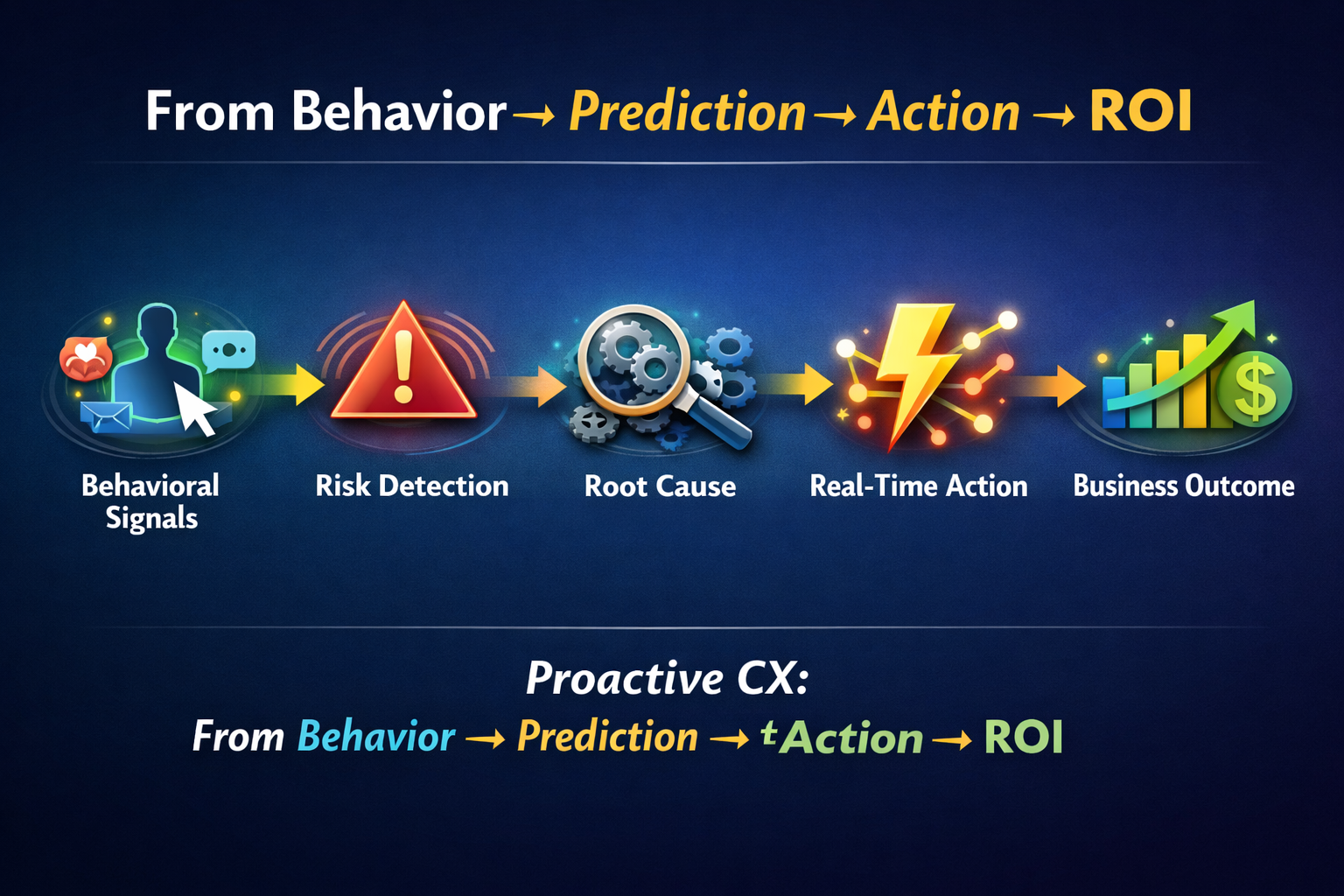 From Behavior → Prediction → Action → ROI

Behavioral Signals

Risk Detection

Root Cause

Real-Time Action

Business Outcome

Proactive CX:

From Behavior → Prediction → ᵗAction → ROI